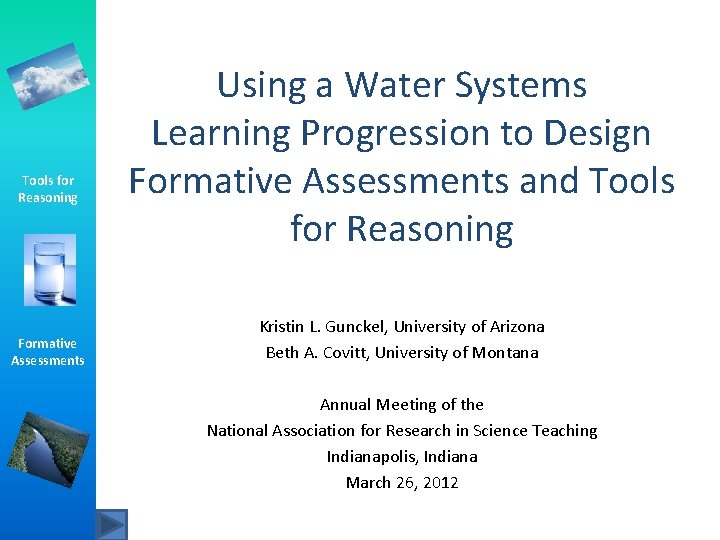 Tools for Reasoning

Formative Assessments

Using a Water Systems Learning Progression to Design Formative Assessments and Tools for Reasoning

Kristin L. Gunckel, University of Arizona
Beth A. Covitt, University of Montana

Annual Meeting of the
National Association for Research in Science Teaching
Indianapolis, Indiana
March 26, 2012